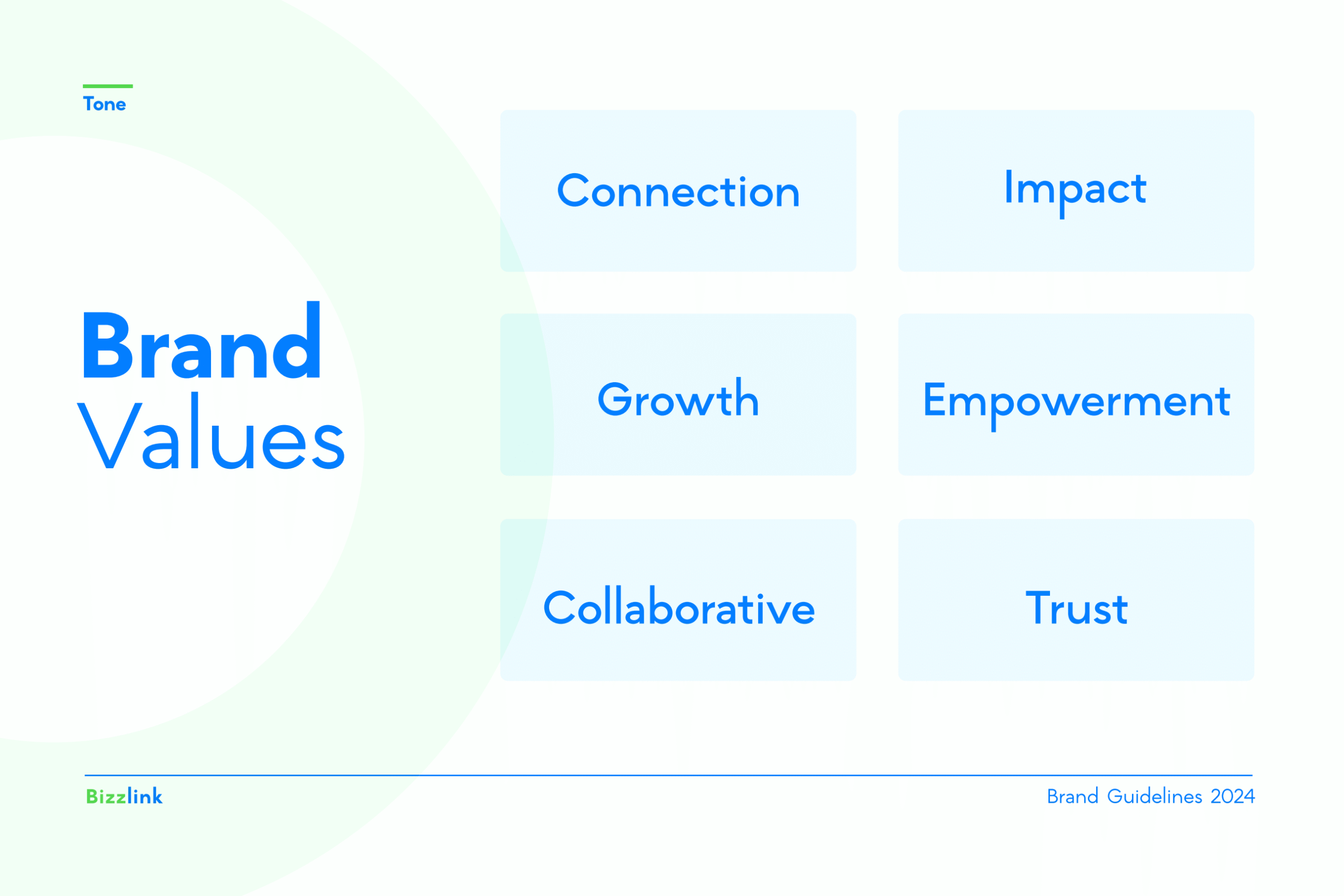 Tone

Brand
Values

Connection

Impact

Growth

Empowerment

Collaborative

Trust

Bizzlink

Brand Guidelines 2024